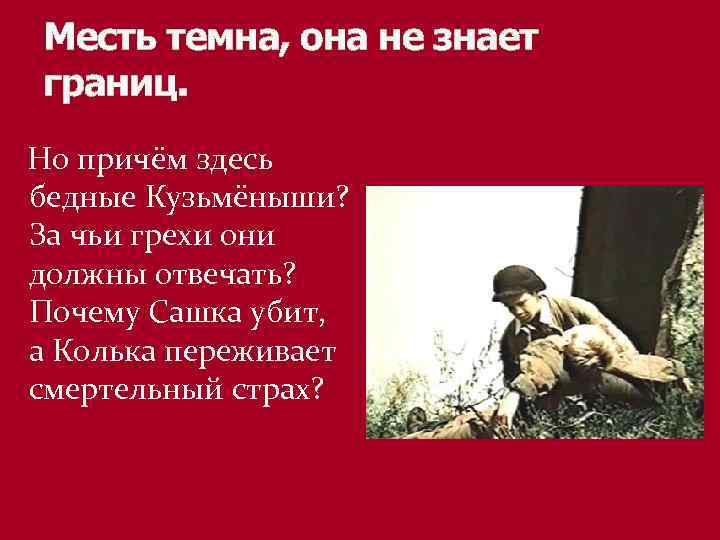 Месть темна, она не знает границ.

Но причём здесь бедные Кузьмёныши? За чьи грехи они должны отвечать? Почему Сашка убит, а Колька переживает смертельный страх?